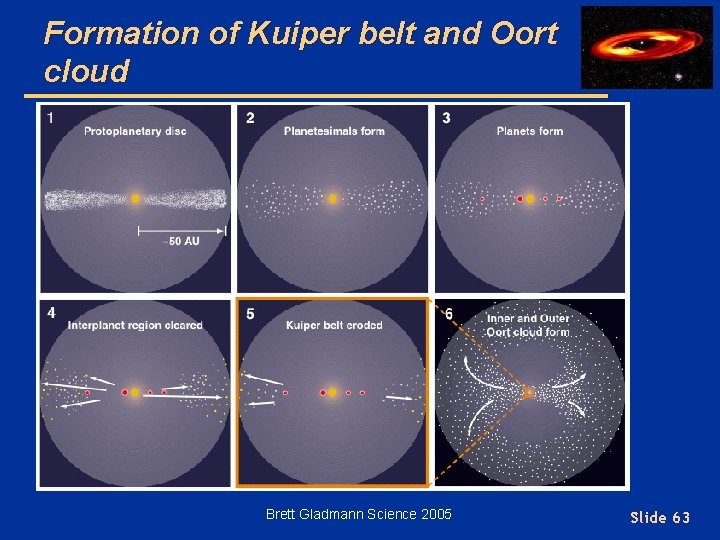 Formation of Kuiper belt and Oort cloud

1
Protoplanetary disc
~50 AU

2
Planetesimals form

3
Planets form

4
Interplanet region cleared

5
Kuiper belt eroded

6
Inner and Outer Oort cloud form

Brett Gladmann Science 2005

Slide 63